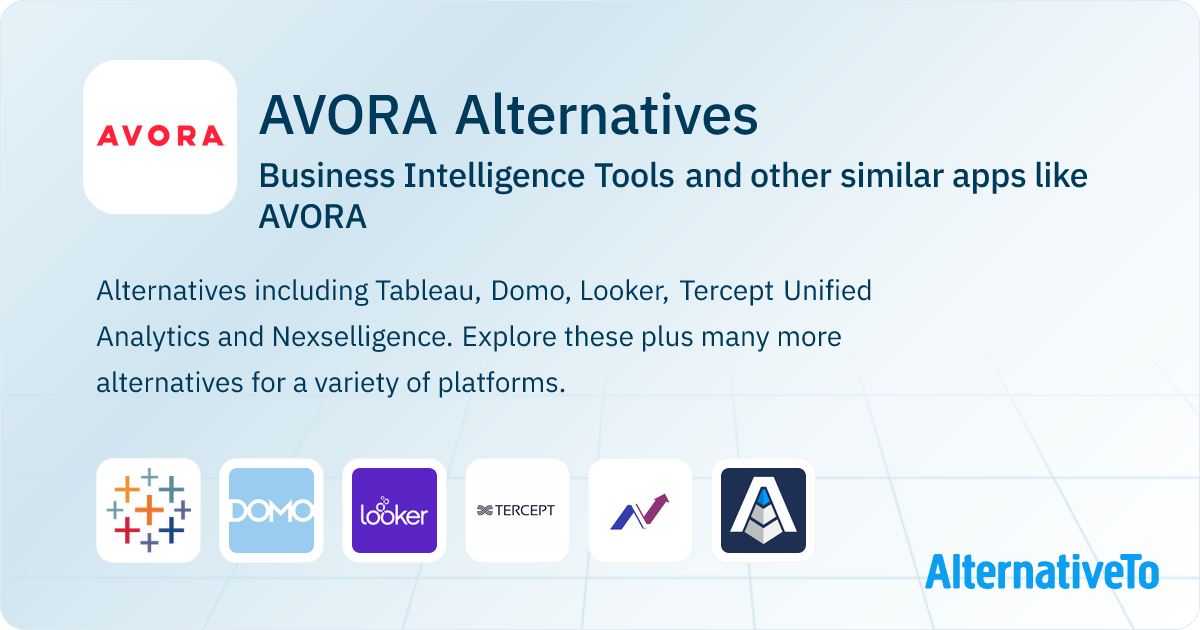 AVORA

AVORA Alternatives

Business Intelligence Tools and other similar apps like AVORA

Alternatives including Tableau, Domo, Looker, Tercept Unified Analytics and Nexselligence. Explore these plus many more alternatives for a variety of platforms.

DOMO

looker

TERCEPT

AlternativeTo